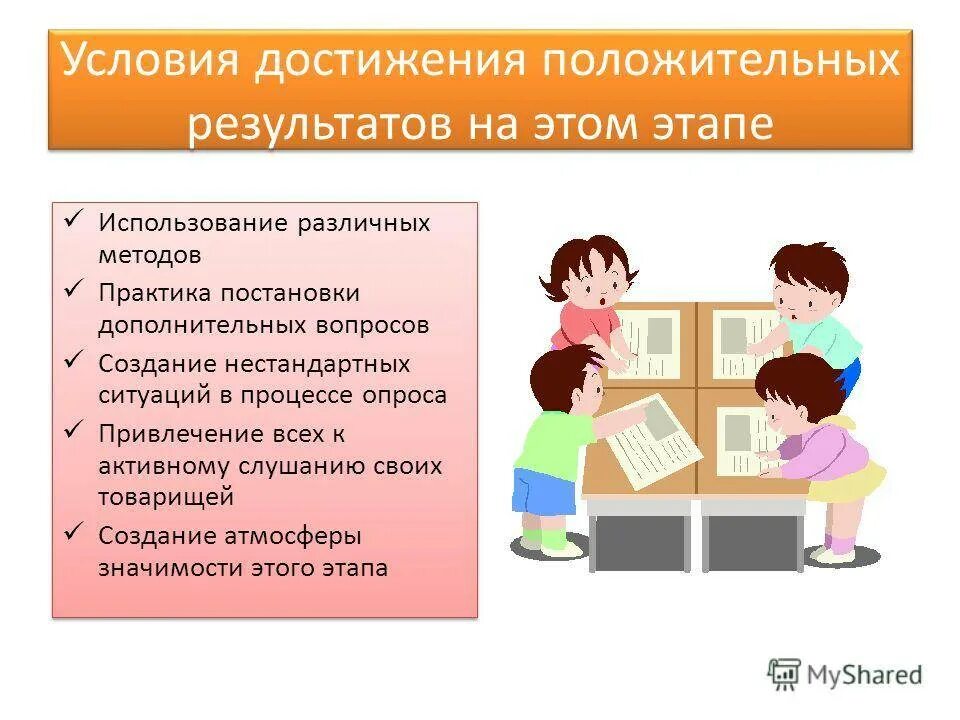 Условия достижения положительных результатов на этом этапе

✓ Использование различных методов
✓ Практика постановки дополнительных вопросов
✓ Создание нестандартных ситуаций в процессе опроса
✓ Привлечение всех к активному слушанию своих товарищей
✓ Создание атмосферы значимости этого этапа

MyShared